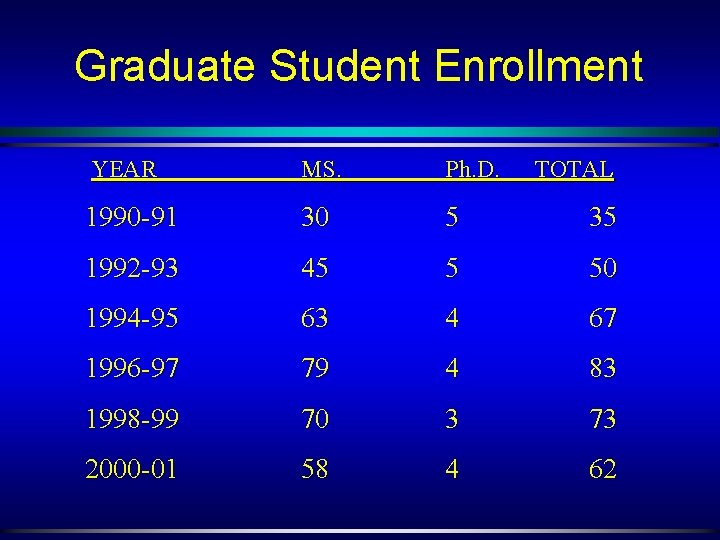 Graduate Student Enrollment

| YEAR | MS. | Ph.D. | TOTAL |
|---|---|---|---|
| 1990-91 | 30 | 5 | 35 |
| 1992-93 | 45 | 5 | 50 |
| 1994-95 | 63 | 4 | 67 |
| 1996-97 | 79 | 4 | 83 |
| 1998-99 | 70 | 3 | 73 |
| 2000-01 | 58 | 4 | 62 |